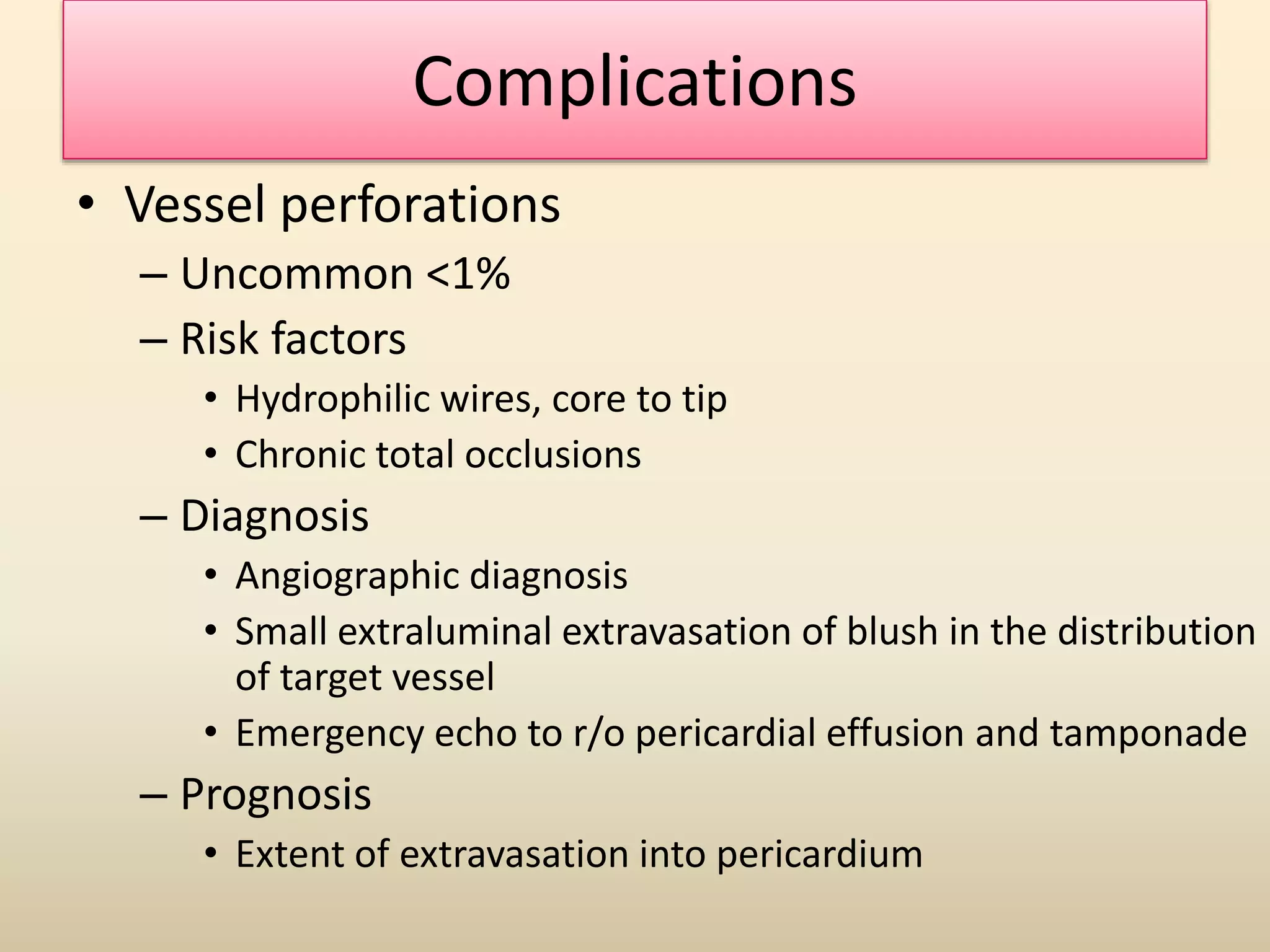 Complications

• Vessel perforations
– Uncommon <1%
– Risk factors
• Hydrophilic wires, core to tip
• Chronic total occlusions
– Diagnosis
• Angiographic diagnosis
• Small extraluminal extravasation of blush in the distribution of target vessel
• Emergency echo to r/o pericardial effusion and tamponade
– Prognosis
• Extent of extravasation into pericardium